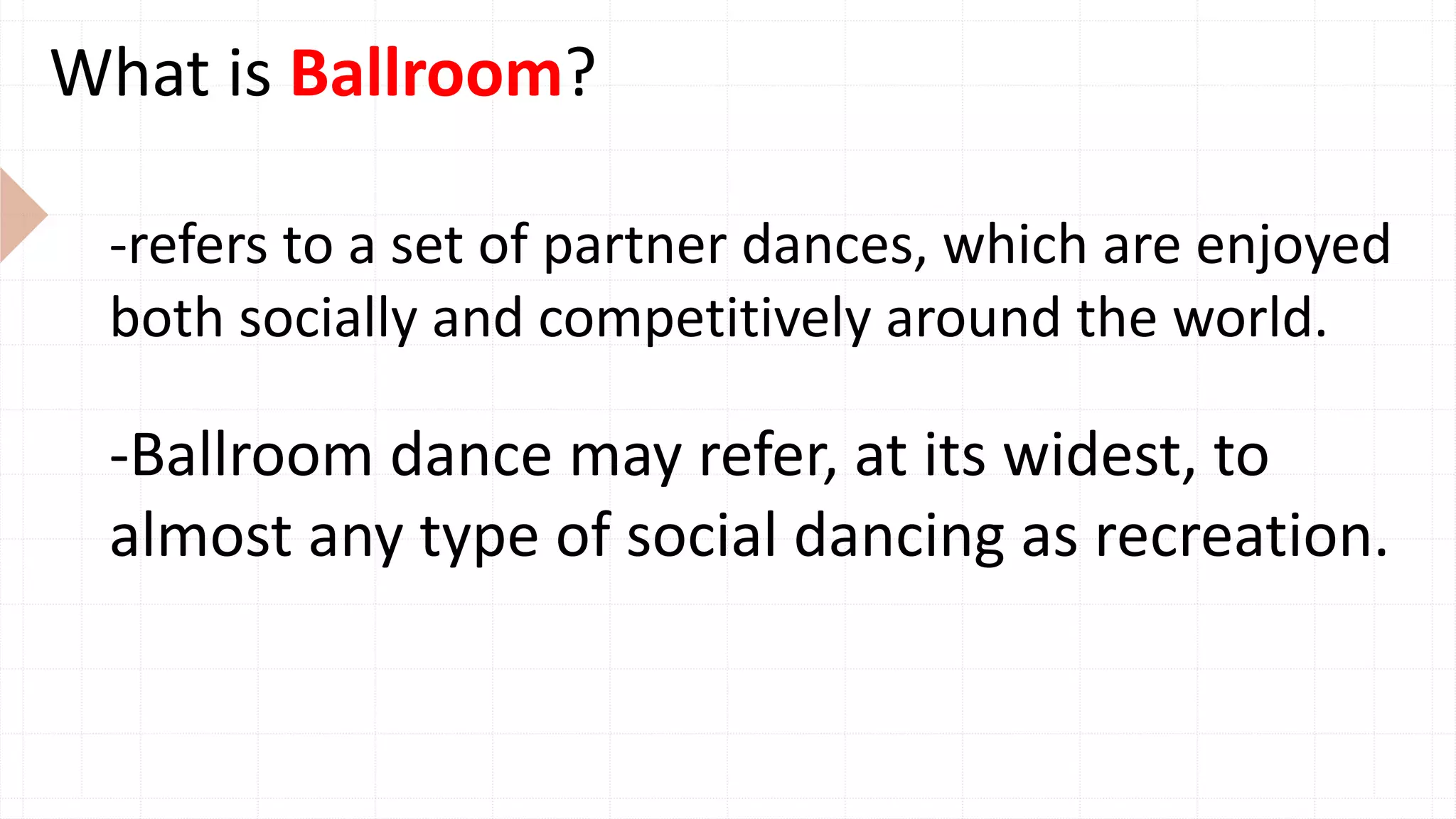 What is Ballroom?

-refers to a set of partner dances, which are enjoyed both socially and competitively around the world.

-Ballroom dance may refer, at its widest, to almost any type of social dancing as recreation.